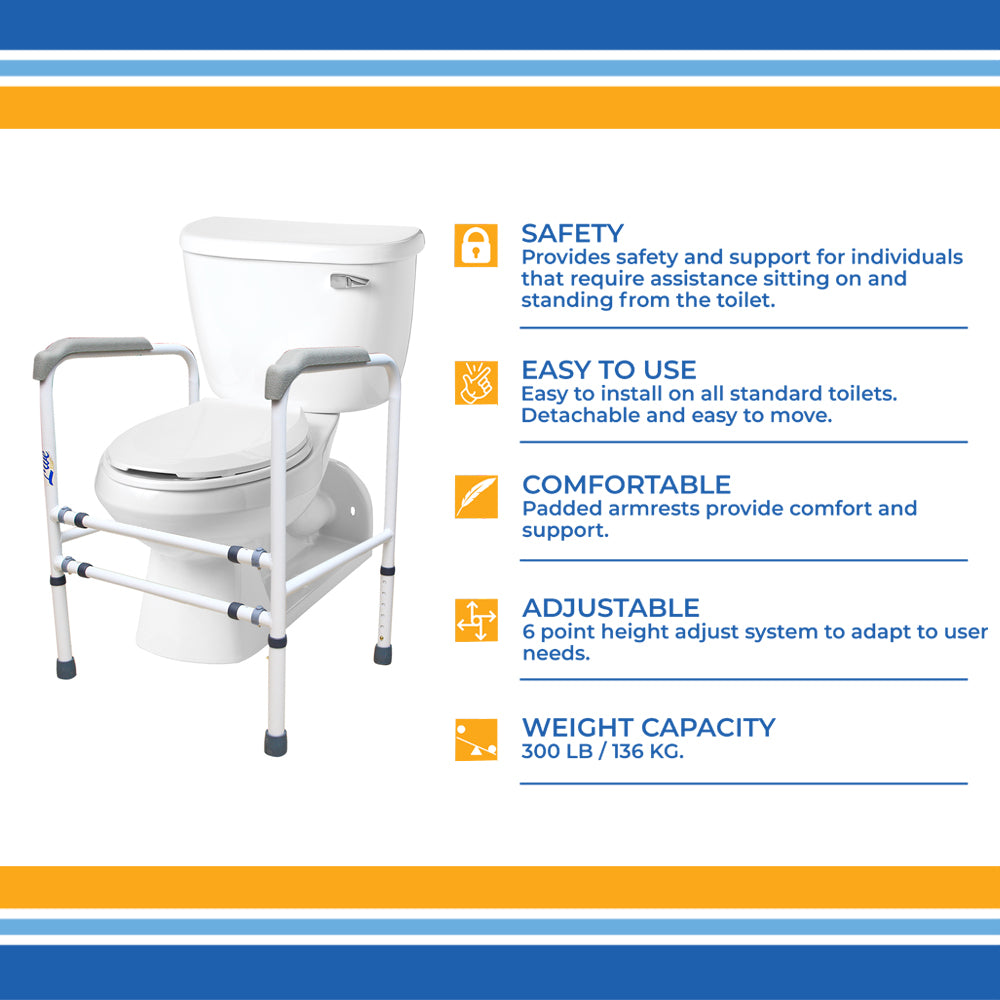 SAFETY
Provides safety and support for individuals that require assistance sitting on and standing from the toilet.

EASY TO USE
Easy to install on all standard toilets. Detachable and easy to move.

COMFORTABLE
Padded armrests provide comfort and support.

ADJUSTABLE
6 point height adjust system to adapt to user needs.

WEIGHT CAPACITY
300 LB / 136 KG.